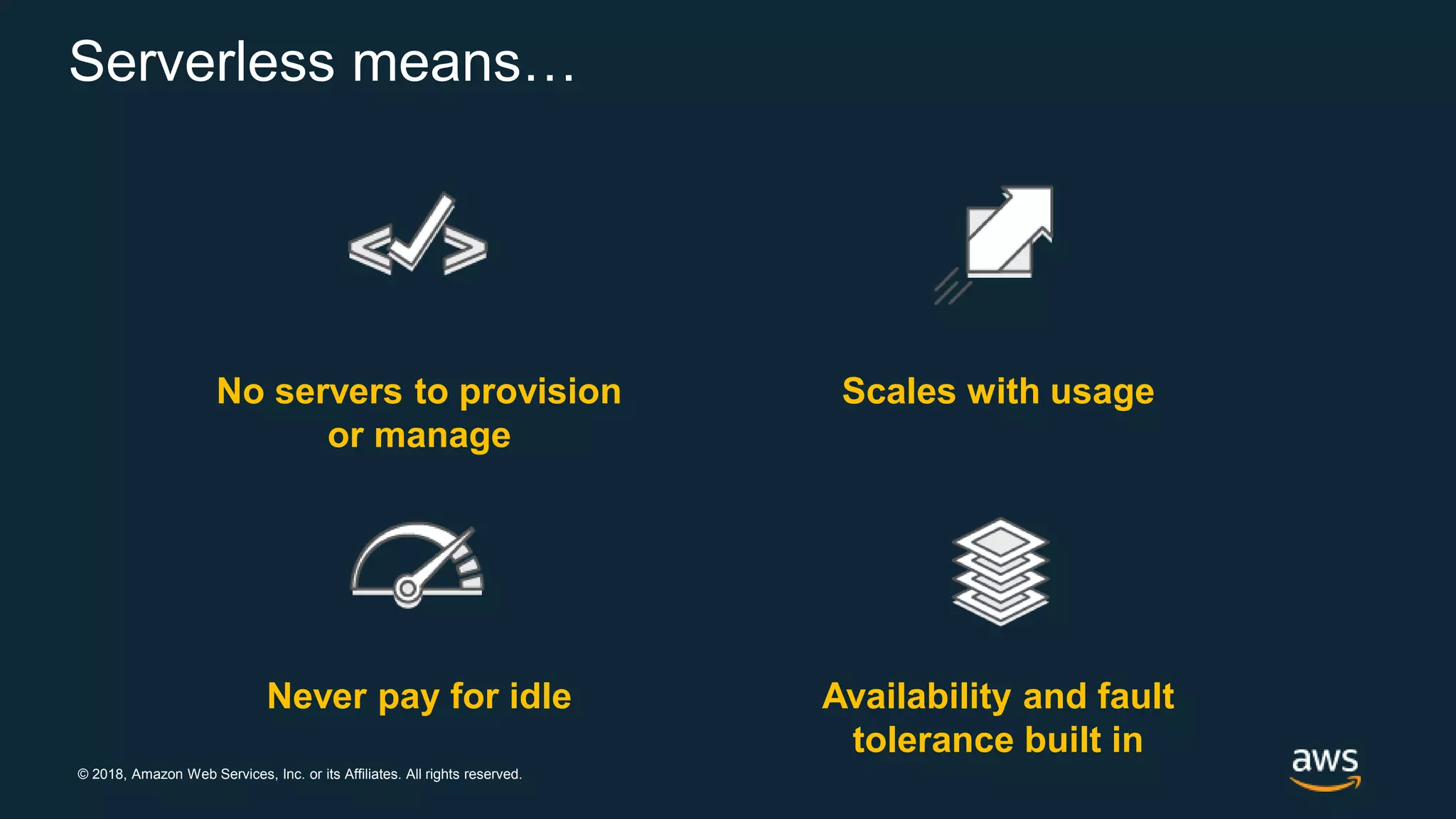 Serverless means…

No servers to provision or manage

Scales with usage

Never pay for idle

Availability and fault tolerance built in

© 2018, Amazon Web Services, Inc. or its Affiliates. All rights reserved.

aws